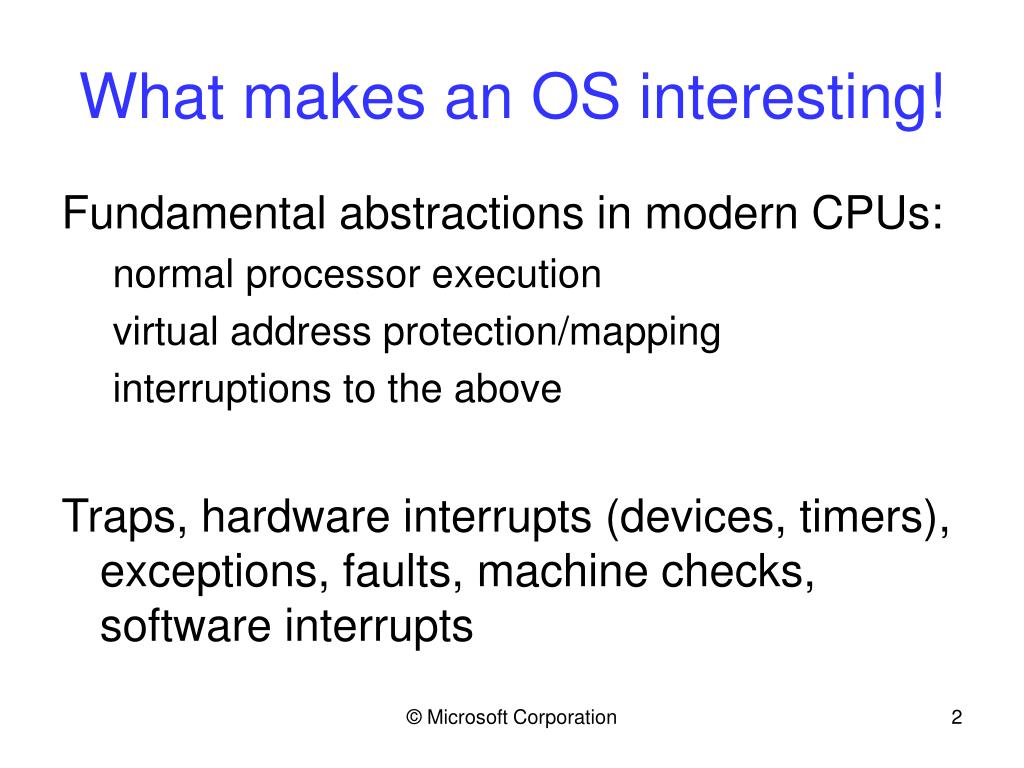 What makes an OS interesting!

Fundamental abstractions in modern CPUs:

normal processor execution

virtual address protection/mapping

interruptions to the above

Traps, hardware interrupts (devices, timers), exceptions, faults, machine checks, software interrupts

© Microsoft Corporation

2